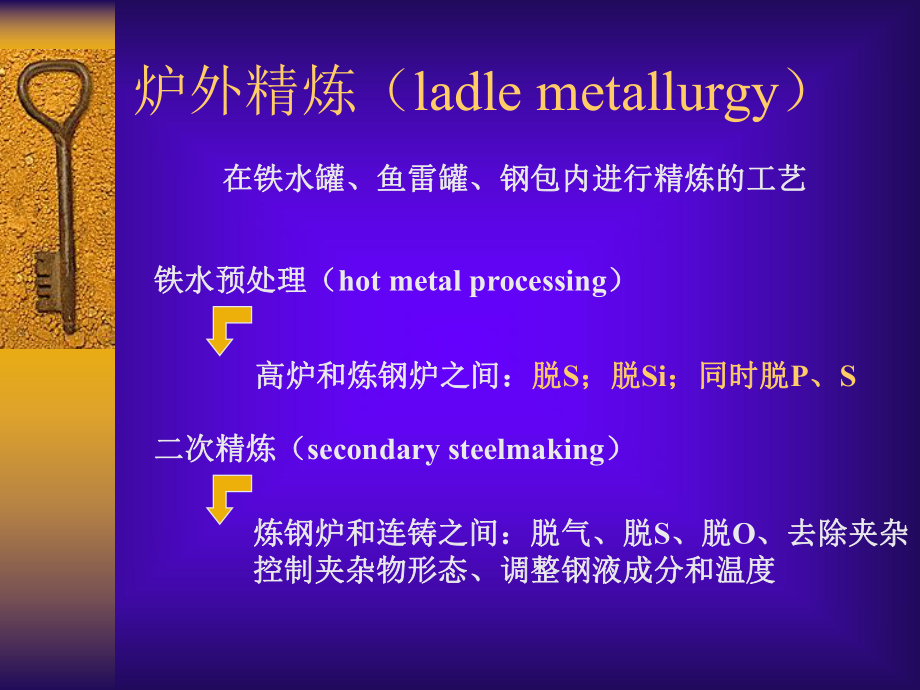 炉外精炼（ladle metallurgy）

在铁水罐、鱼雷罐、钢包内进行精炼的工艺

铁水预处理（hot metal processing）

高炉和炼钢炉之间：脱S；脱Si；同时脱P、S

二次精炼（secondary steelmaking）

炼钢炉和连铸之间：脱气、脱S、脱O、去除夹杂
控制夹杂物形态、调整钢液成分和温度